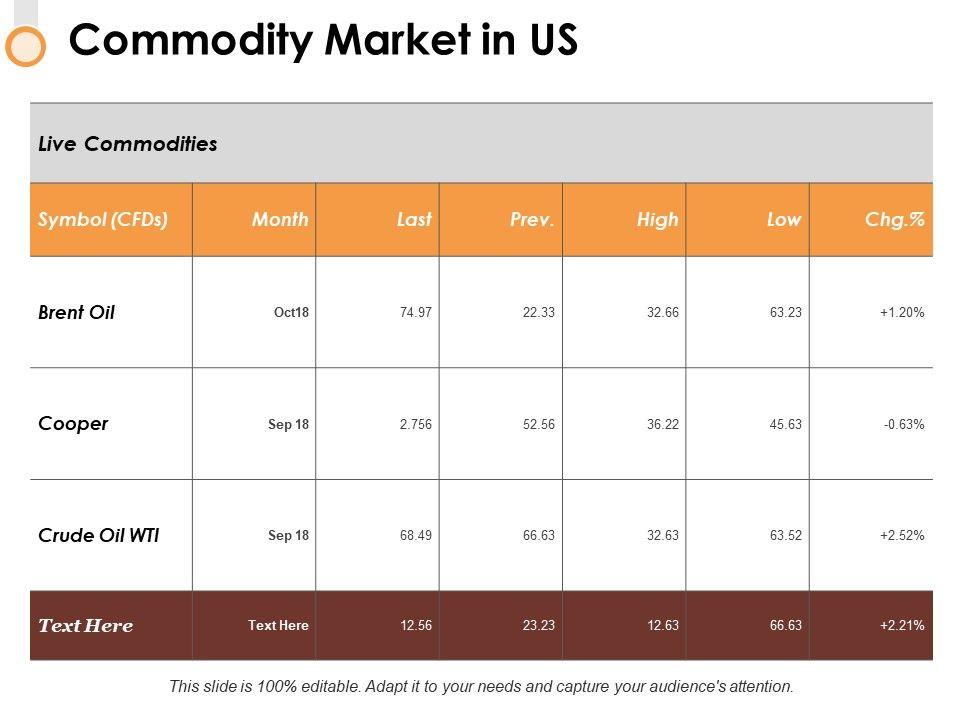 Commodity Market in US

Live Commodities

| Symbol (CFDs) | Month | Last | Prev. | High | Low | Chg.% |
|---|---|---|---|---|---|---|
| Brent Oil | Oct18 | 74.97 | 22.33 | 32.66 | 63.23 | +1.20% |
| Cooper | Sep 18 | 2.756 | 52.56 | 36.22 | 45.63 | -0.63% |
| Crude Oil WTI | Sep 18 | 68.49 | 66.63 | 32.63 | 63.52 | +2.52% |
| Text Here | Text Here | 12.56 | 23.23 | 12.63 | 66.63 | +2.21% |

This slide is 100% editable. Adapt it to your needs and capture your audience's attention.